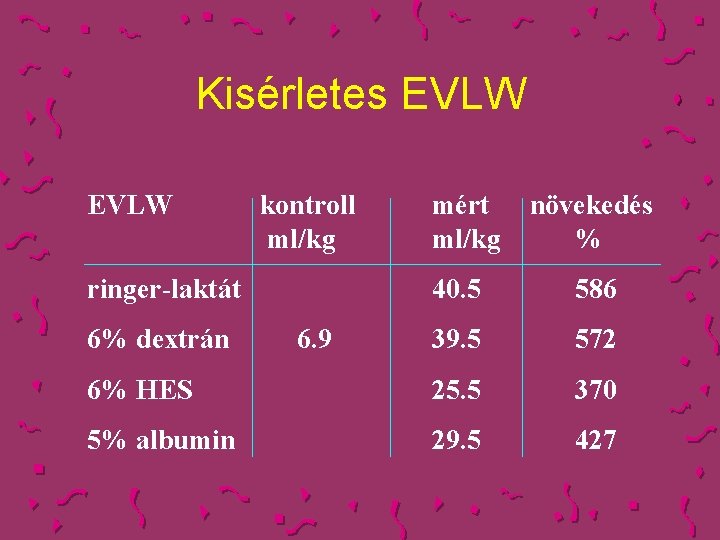 Kisérletes EVLW

| EVLW | kontroll ml/kg | mért ml/kg | növekedés % |
|---|---|---|---|
| ringer-laktát | | 40.5 | 586 |
| 6% dextrán | 6.9 | 39.5 | 572 |
| 6% HES | | 25.5 | 370 |
| 5% albumin | | 29.5 | 427 |